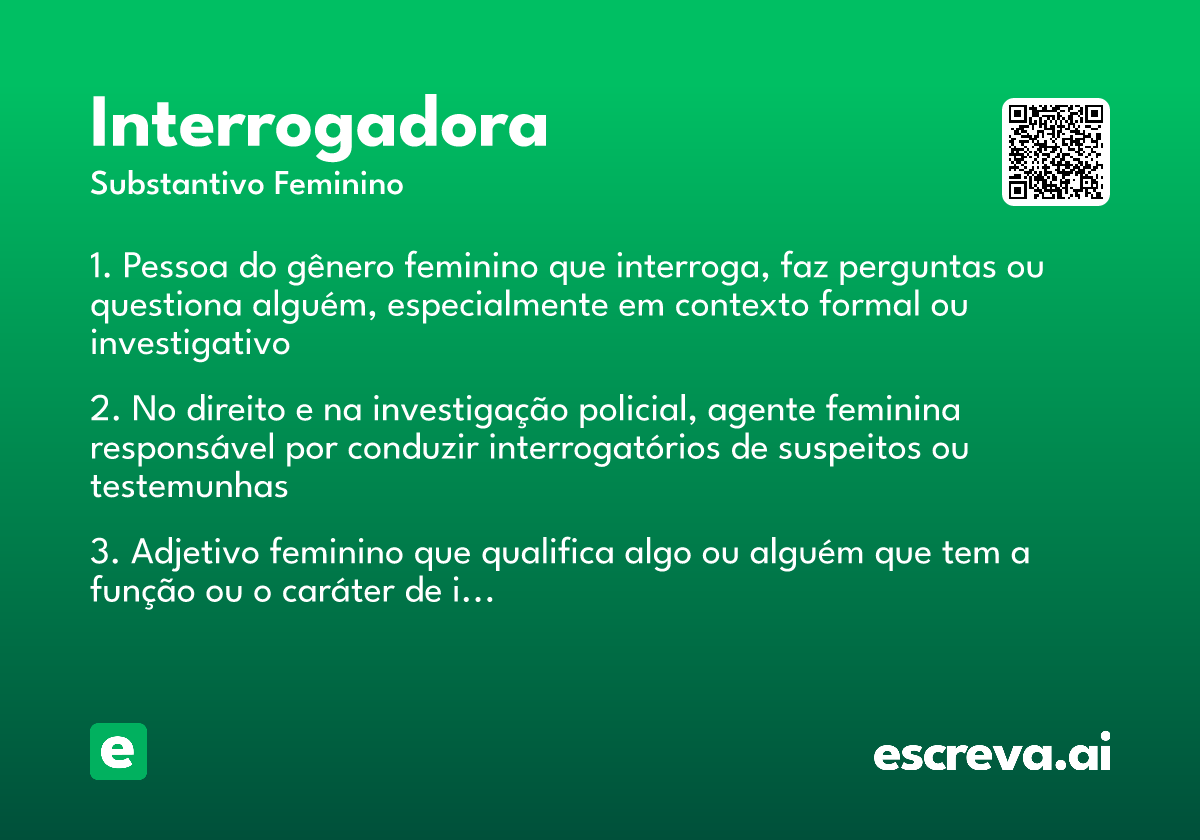 Interrogadora
Substantivo Feminino

1. Pessoa do gênero feminino que interroga, faz perguntas ou questiona alguém, especialmente em contexto formal ou investigativo

2. No direito e na investigação policial, agente feminina responsável por conduzir interrogatórios de suspeitos ou testemunhas

3. Adjetivo feminino que qualifica algo ou alguém que tem a função ou o caráter de i...

e

escreva.ai